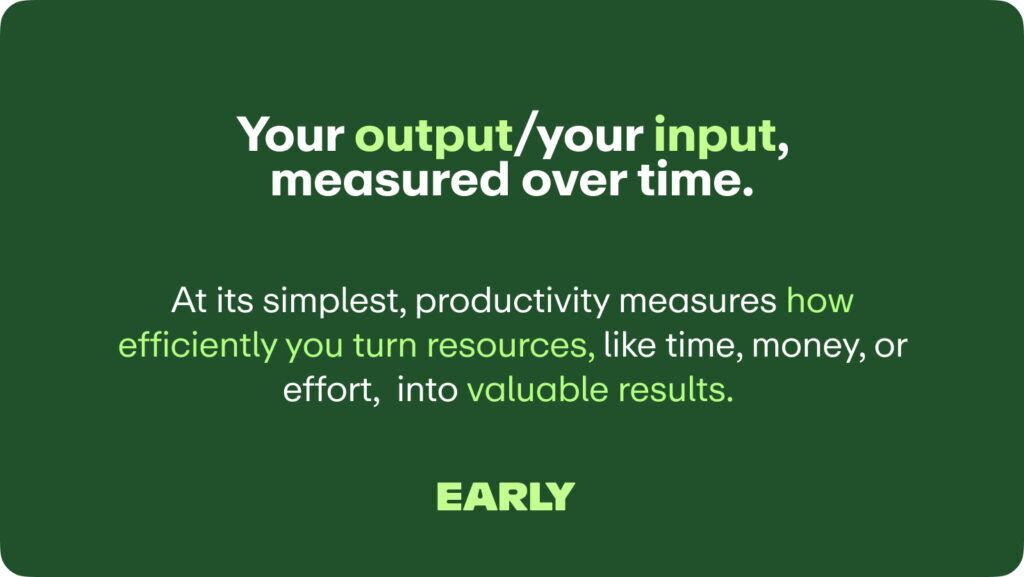 Your output/your input, measured over time.

At its simplest, productivity measures how efficiently you turn resources, like time, money, or effort,  into valuable results.

EARLY